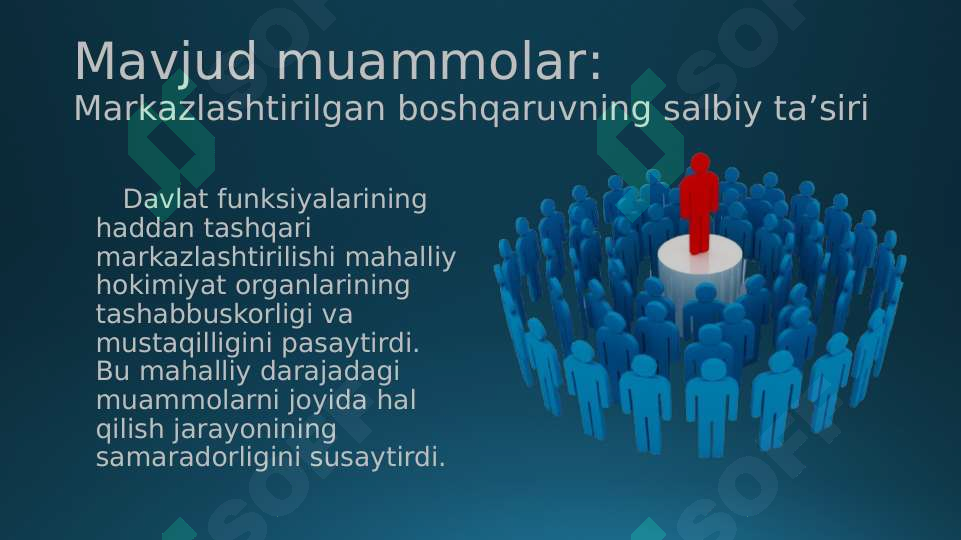 Mavjud muammolar:
Markazlashtirilgan boshqaruvning salbiy ta’siri

Davlat funksiyalarining haddan tashqari markazlashtirilishi mahalliy hokimiyat organlarining tashabbuskorligi va mustaqilligini pasaytirdi. Bu mahalliy darajadagi muammolarni joyida hal qilish jarayonining samaradorligini susaytirdi.